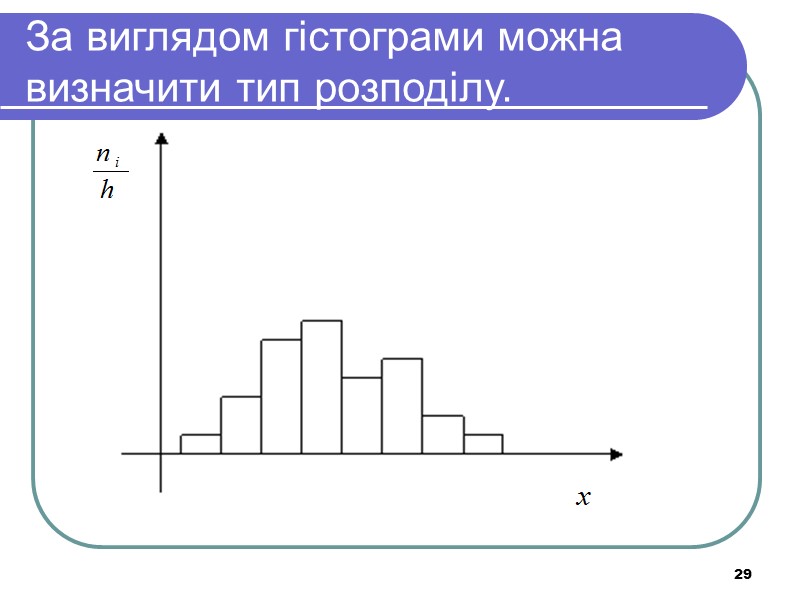 За виглядом гістограми можна визначити тип розподілу.

$\frac{n_i}{h}$

$x$

29